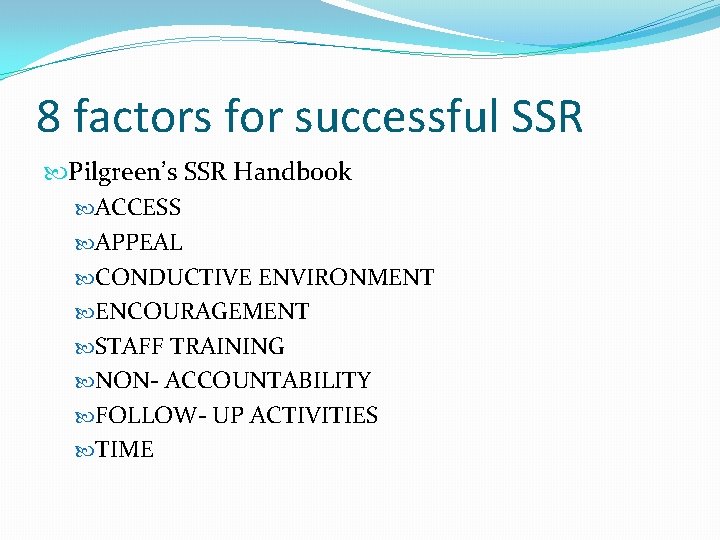 8 factors for successful SSR

Pilgreen's SSR Handbook

ACCESS

APPEAL

CONDUCTIVE ENVIRONMENT

ENCOURAGEMENT

STAFF TRAINING

NON- ACCOUNTABILITY

FOLLOW- UP ACTIVITIES

TIME